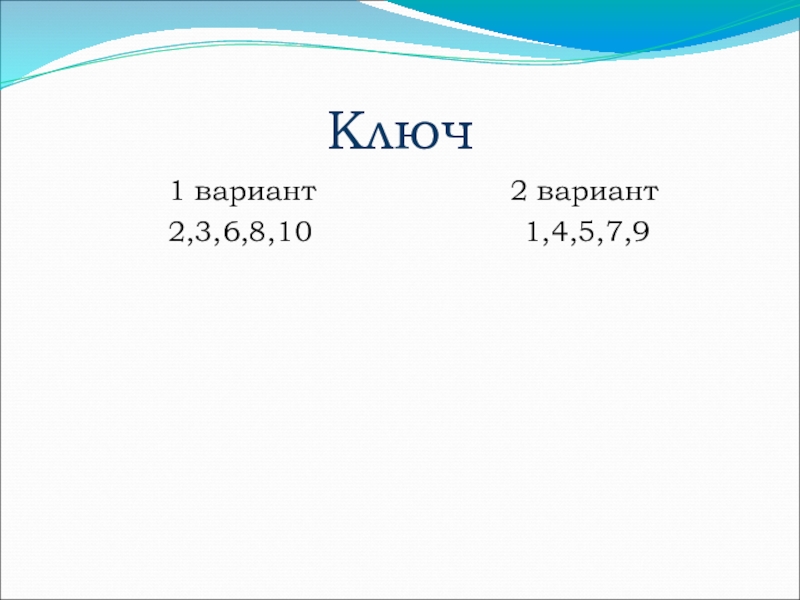 Ключ

1 вариант
2,3,6,8,10

2 вариант
1,4,5,7,9